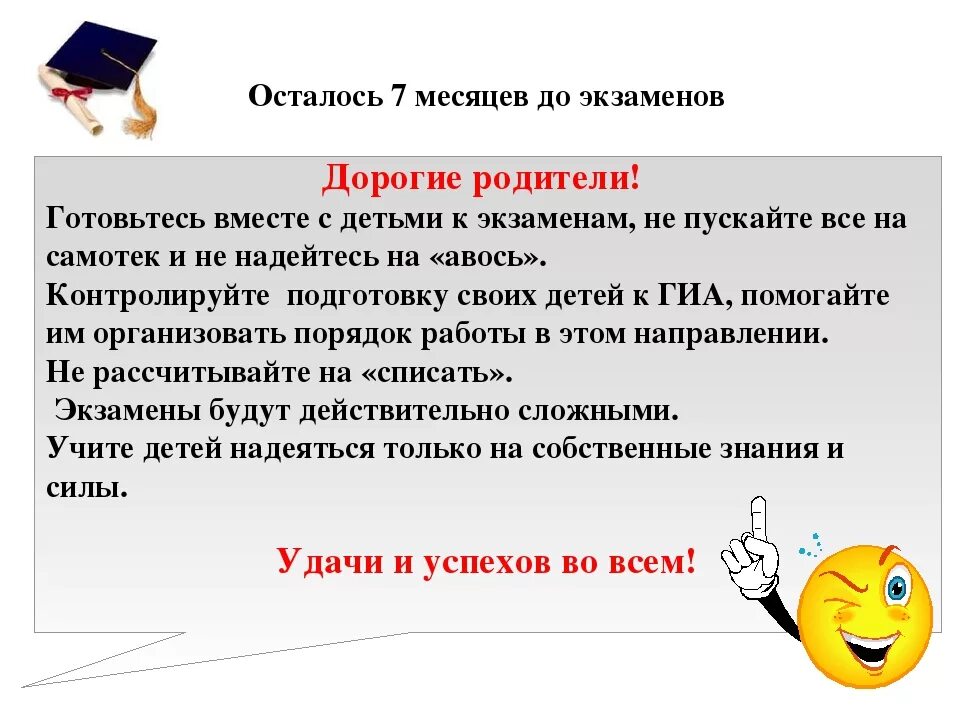 Осталось 7 месяцев до экзаменов

Дорогие родители!

Готовьтесь вместе с детьми к экзаменам, не пускайте все на самотек и не надейтесь на «авось».
Контролируйте подготовку своих детей к ГИА, помогайте им организовать порядок работы в этом направлении.
Не рассчитывайте на «списать».
Экзамены будут действительно сложными.
Учите детей надеяться только на собственные знания и силы.

Удачи и успехов во всем!